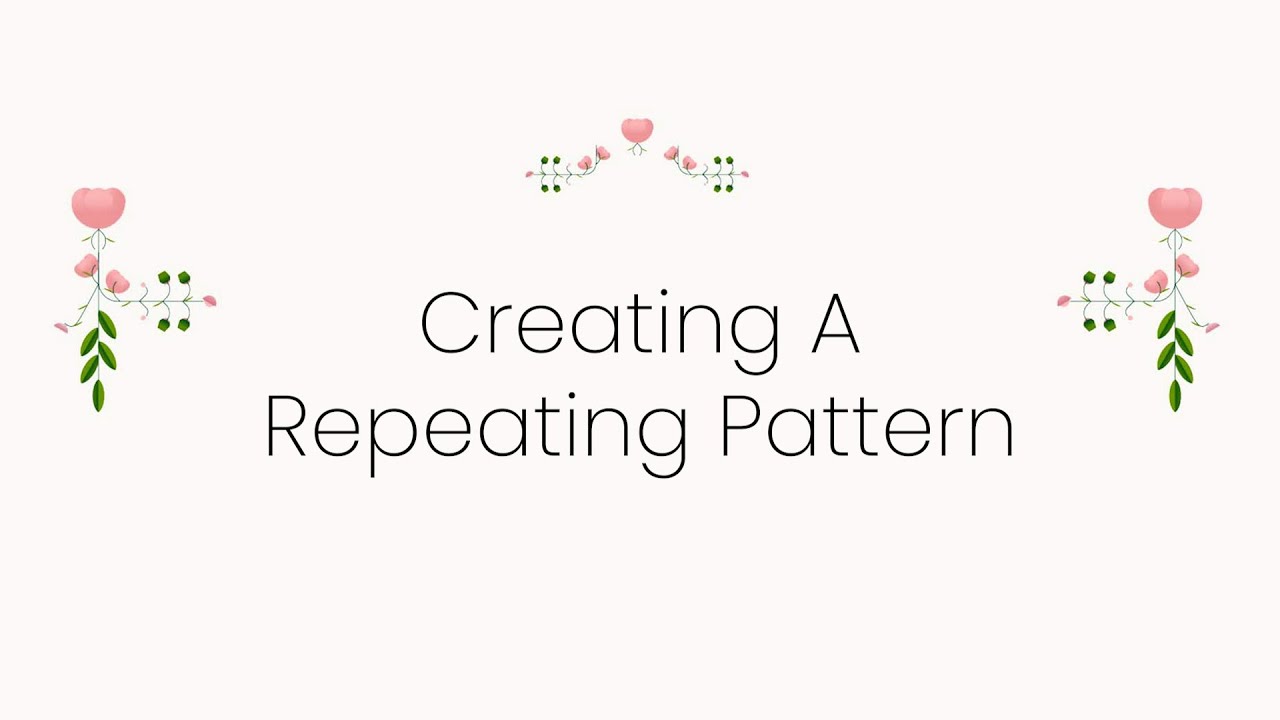 Creating A Repeating Pattern